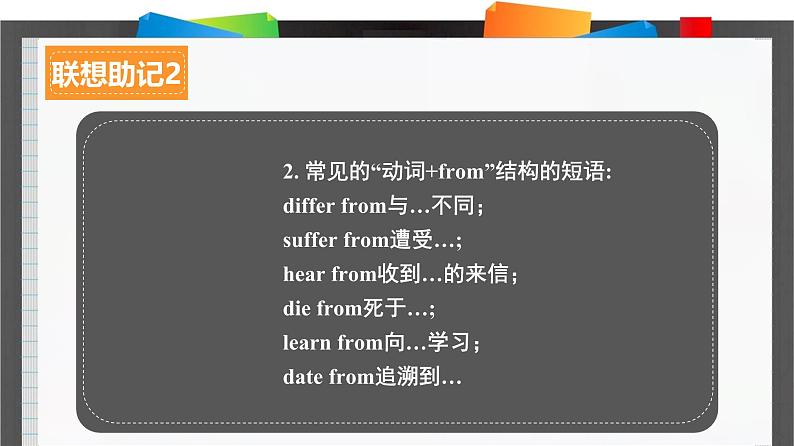 联想助记2

2. 常见的“动词+from”结构的短语:
differ from与…不同;
suffer from遭受…;
hear from收到…的来信;
die from死于…;
learn from向…学习;
date from追溯到…